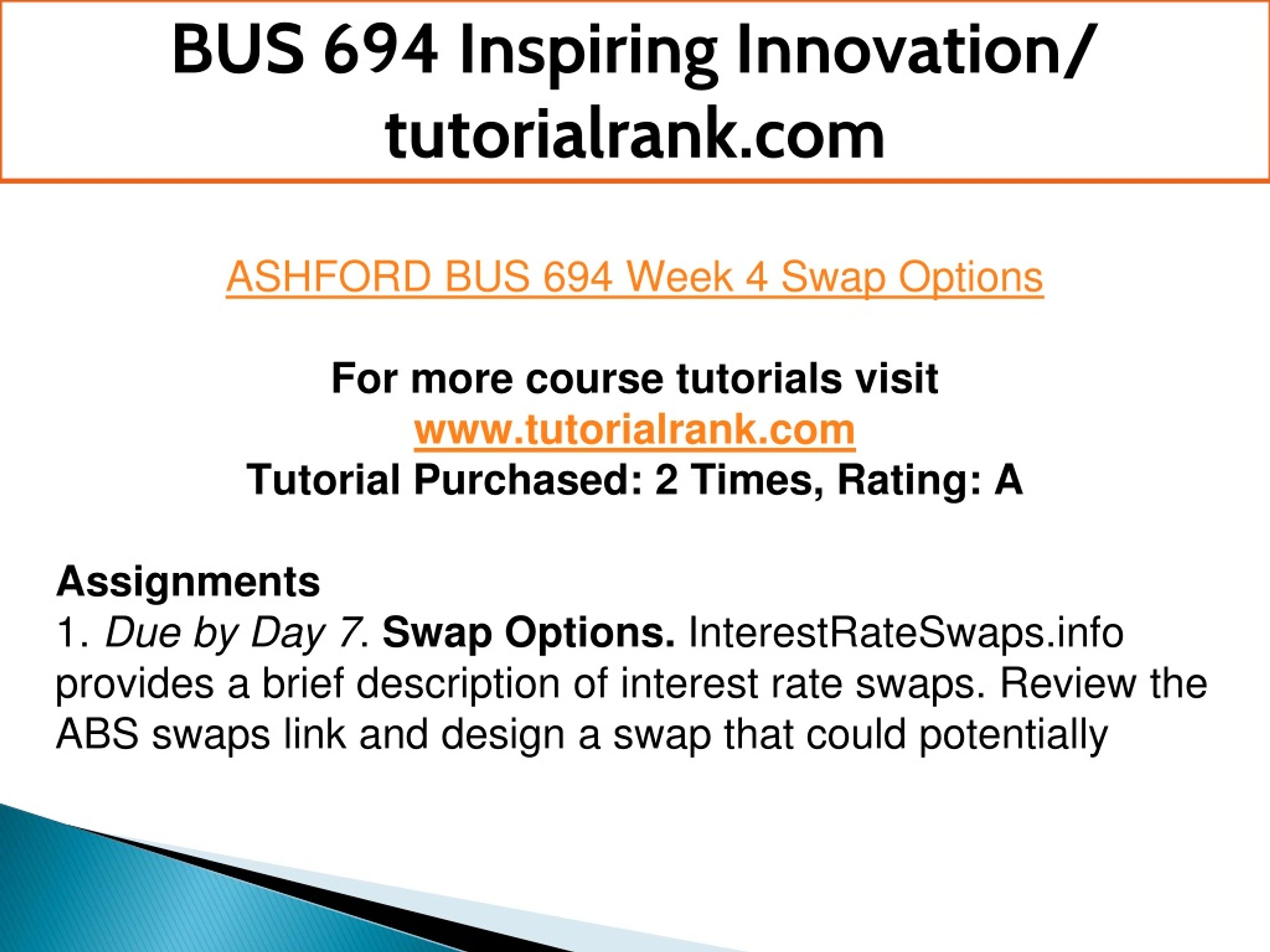 BUS 694 Inspiring Innovation/ tutorialrank.com

ASHFORD BUS 694 Week 4 Swap Options

For more course tutorials visit
www.tutorialrank.com
Tutorial Purchased: 2 Times, Rating: A

Assignments
1. Due by Day 7. Swap Options. InterestRateSwaps.info provides a brief description of interest rate swaps. Review the ABS swaps link and design a swap that could potentially